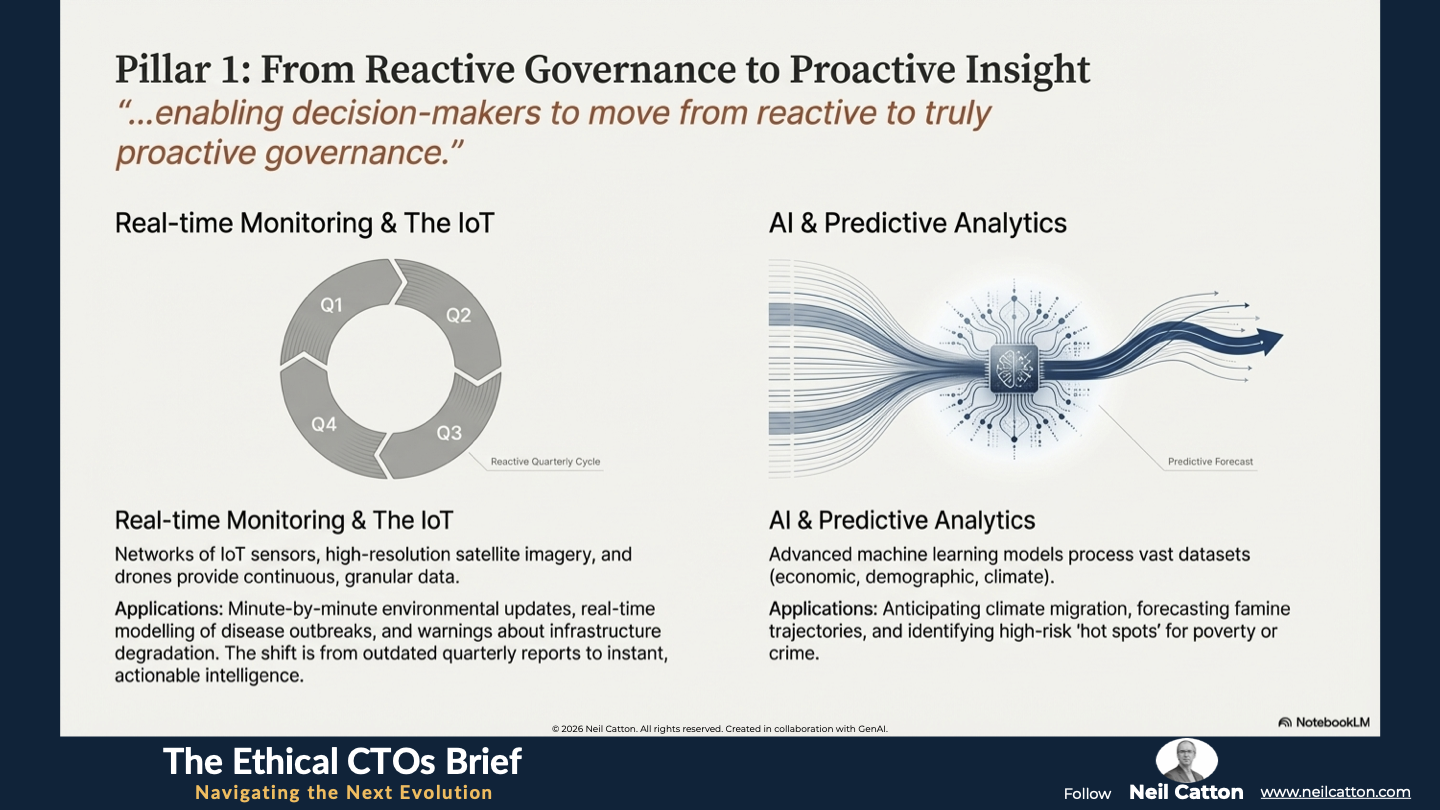 Pillar 1: From Reactive Governance to Proactive Insight

"...enabling decision-makers to move from reactive to truly proactive governance."

Real-time Monitoring & The IoT

Q1
Q2
Q3
Q4
Reactive Quarterly Cycle

Real-time Monitoring & The IoT

Networks of IoT sensors, high-resolution satellite imagery, and drones provide continuous, granular data.

Applications: Minute-by-minute environmental updates, real-time modelling of disease outbreaks, and warnings about infrastructure degradation. The shift is from outdated quarterly reports to instant, actionable intelligence.

AI & Predictive Analytics

Predictive Forecast

AI & Predictive Analytics

Advanced machine learning models process vast datasets (economic, demographic, climate).

Applications: Anticipating climate migration, forecasting famine trajectories, and identifying high-risk 'hot spots' for poverty or crime.

© 2026 Neil Catton. All rights reserved. Created in collaboration with GenAI.

NotebookLM

The Ethical CTOs Brief
Navigating the Next Evolution

Follow Neil Catton www.neilcatton.com